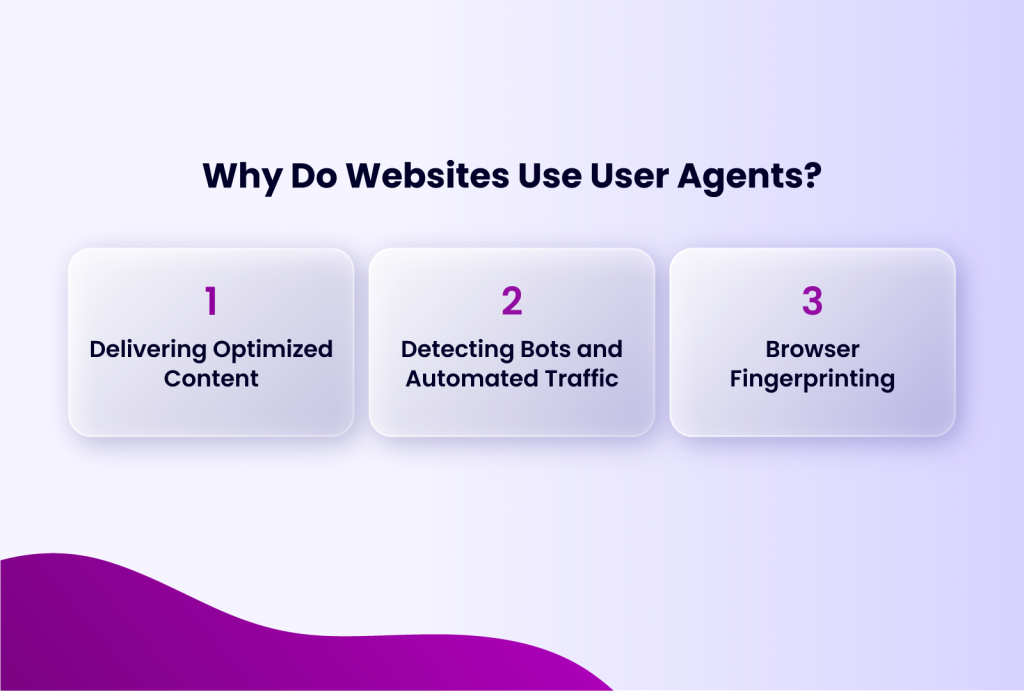 Why Do Websites Use User Agents?

1
Delivering Optimized Content

2
Detecting Bots and Automated Traffic

3
Browser Fingerprinting